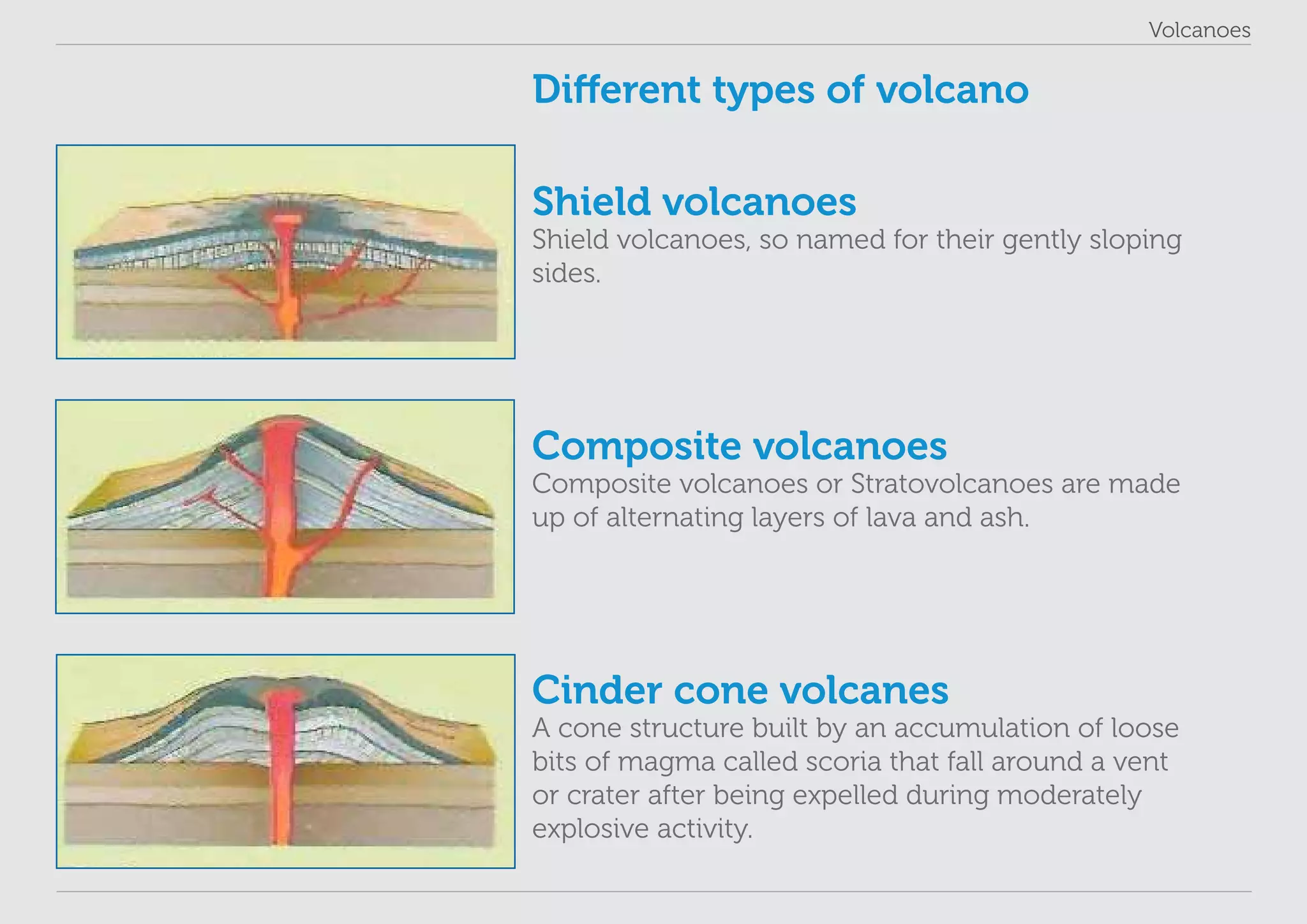 Volcanoes

Different types of volcano

Shield volcanoes

Shield volcanoes, so named for their gently sloping sides.

Composite volcanoes

Composite volcanoes or Stratovolcanoes are made up of alternating layers of lava and ash.

Cinder cone volcanes

A cone structure built by an accumulation of loose bits of magma called scoria that fall around a vent or crater after being expelled during moderately explosive activity.